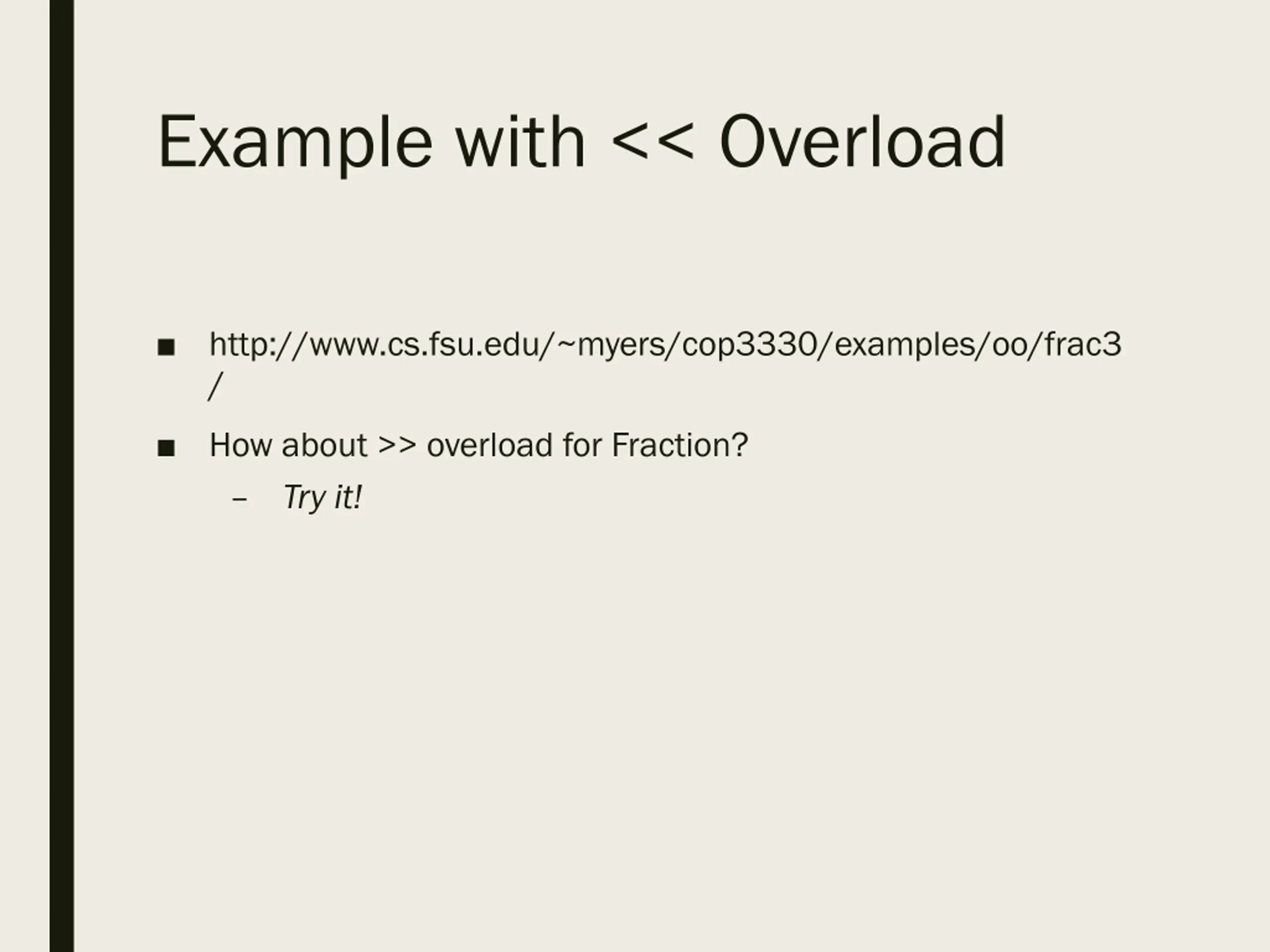 Example with << Overload

■ http://www.cs.fsu.edu/~myers/cop3330/examples/oo/frac3/

■ How about >> overload for Fraction?

– Try it!